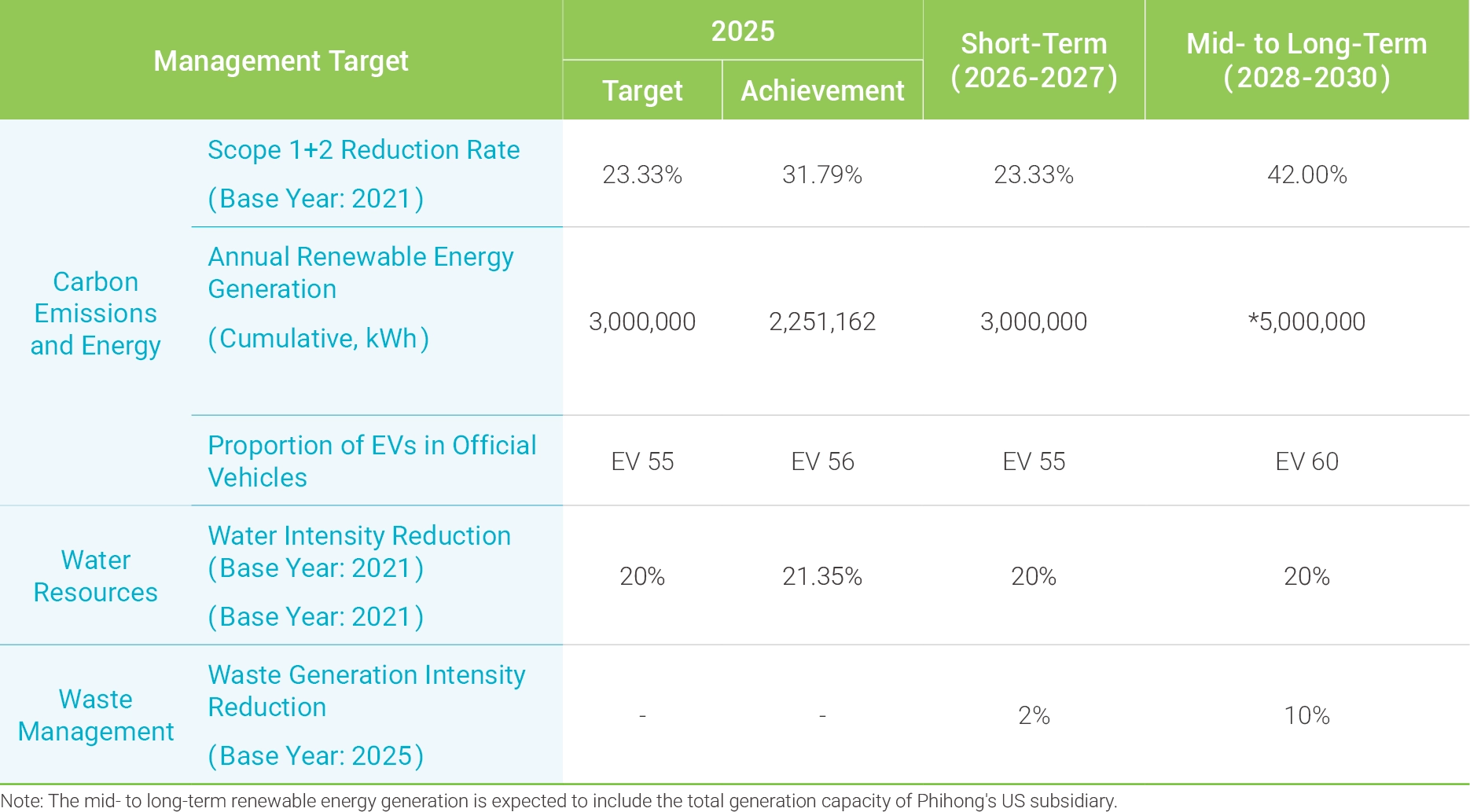 | Management Target | | 2025 | | Short-Term (2026-2027) | Mid- to Long-Term (2028-2030) |
|---|---|---|---|---|---|
| | | Target | Achievement | | |
| Carbon Emissions and Energy | Scope 1+2 Reduction Rate (Base Year: 2021) | 23.33% | 31.79% | 23.33% | 42.00% |
| | Annual Renewable Energy Generation (Cumulative, kWh) | 3,000,000 | 2,251,162 | 3,000,000 | *5,000,000 |
| | Proportion of EVs in Official Vehicles | EV 55 | EV 56 | EV 55 | EV 60 |
| Water Resources | Water Intensity Reduction (Base Year: 2021) (Base Year: 2021) | 20% | 21.35% | 20% | 20% |
| Waste Management | Waste Generation Intensity Reduction (Base Year: 2025) | - | - | 2% | 10% |

Note: The mid- to long-term renewable energy generation is expected to include the total generation capacity of Phihong's US subsidiary.